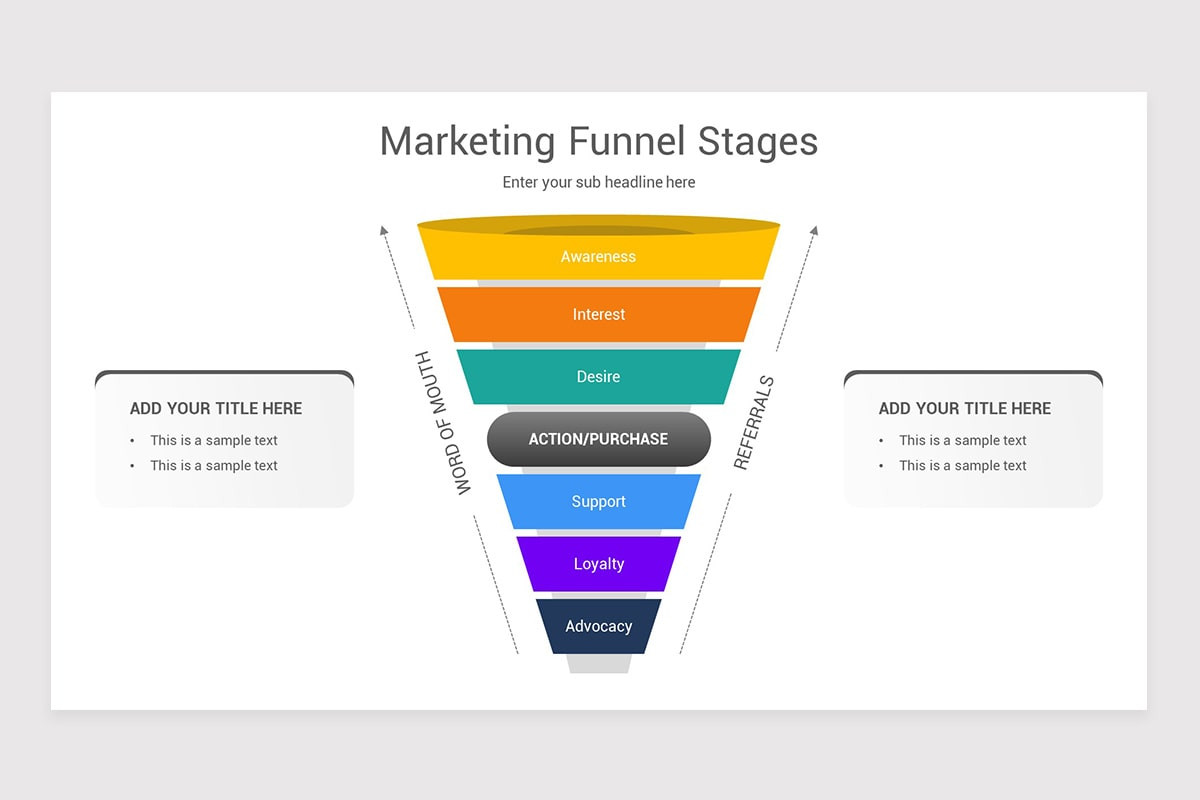 Marketing Funnel Stages

Enter your sub headline here

ADD YOUR TITLE HERE
• This is a sample text
• This is a sample text

WORD OF MOUTH

Awareness
Interest
Desire
ACTION/PURCHASE
Support
Loyalty
Advocacy

REFERRALS

ADD YOUR TITLE HERE
• This is a sample text
• This is a sample text